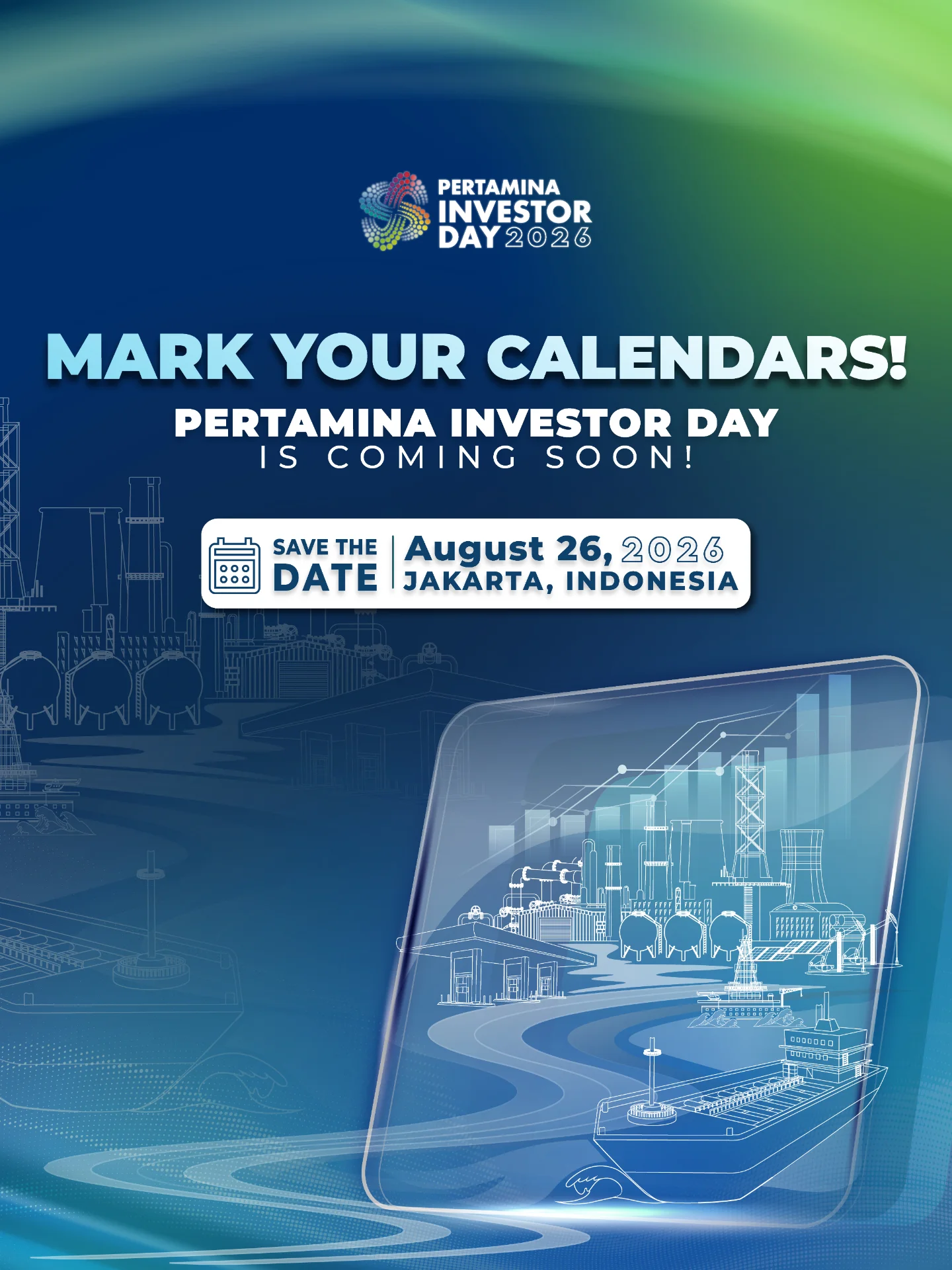 PERTAMINA INVESTOR DAY 2026

MARK YOUR CALENDARS!

PERTAMINA INVESTOR DAY
IS COMING SOON!

SAVE THE DATE

August 26, 2026
JAKARTA, INDONESIA